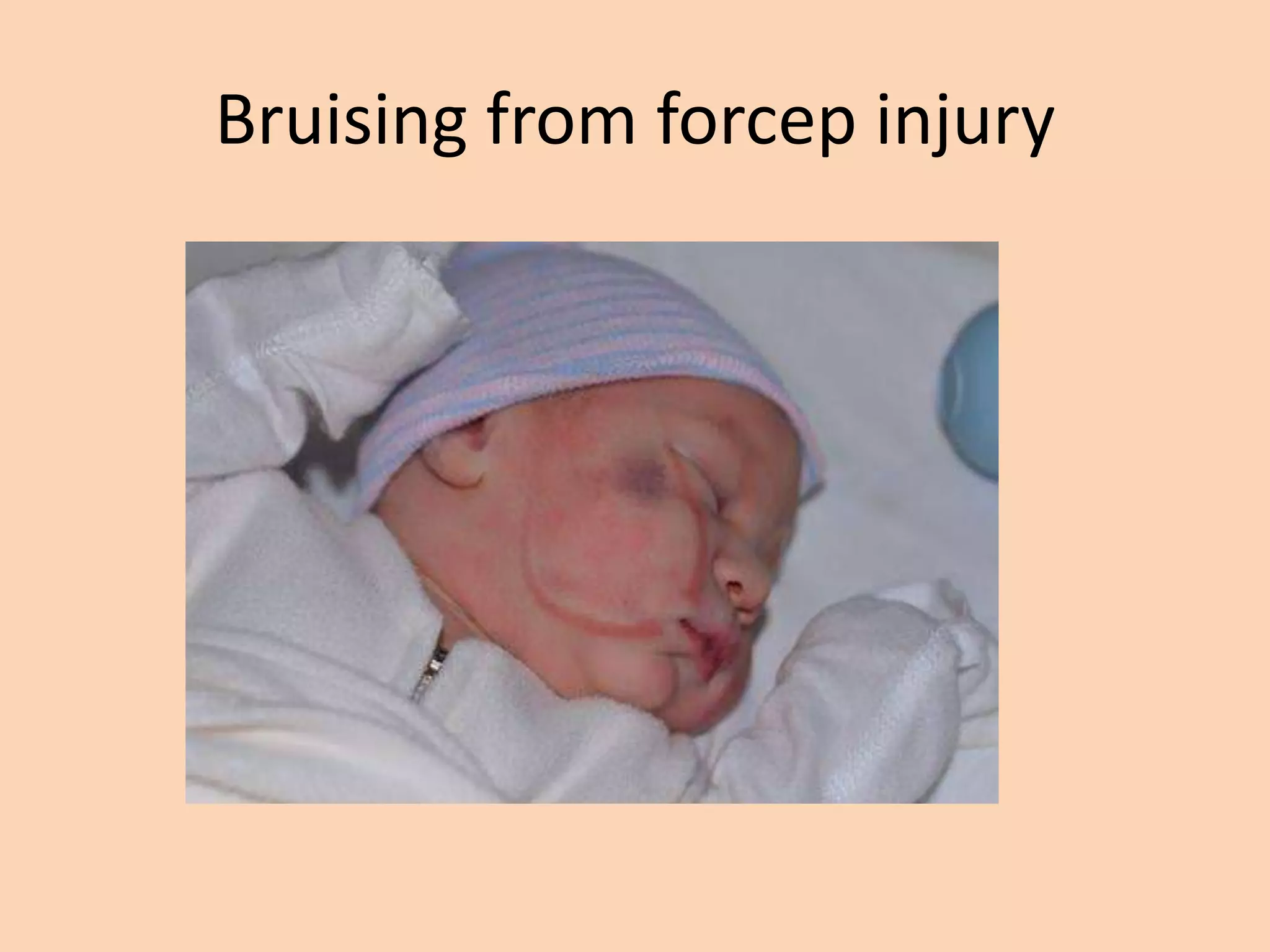 Bruising from forcep injury